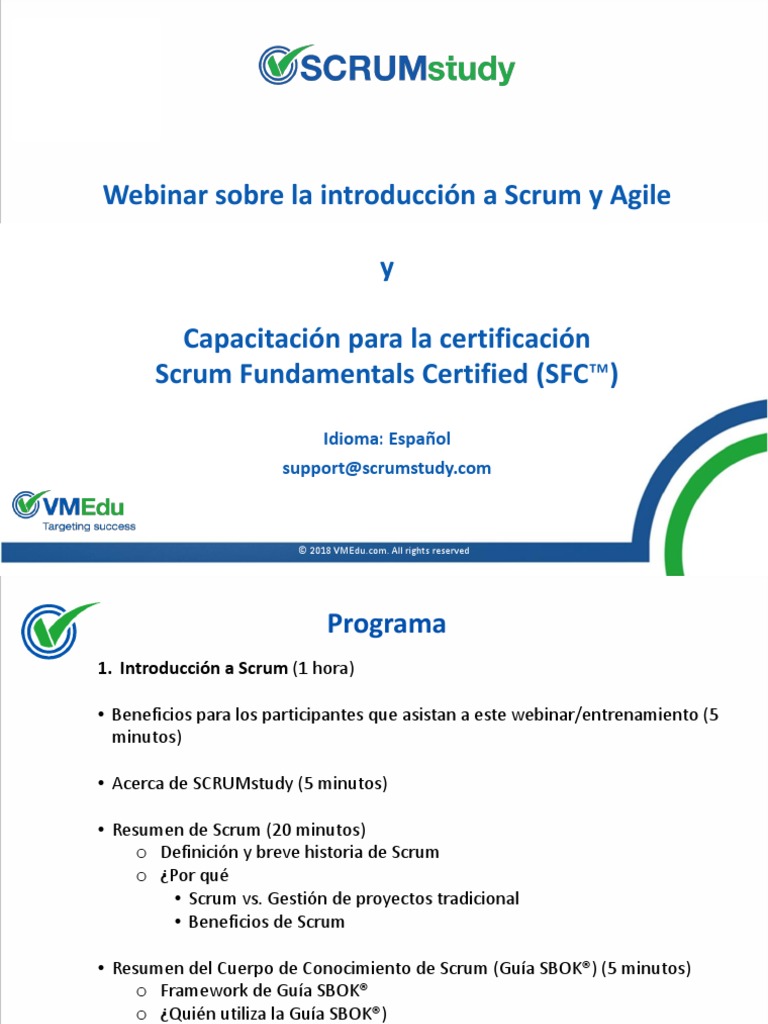 SCRUMstudy

Webinar sobre la introducción a Scrum y Agile

y

Capacitación para la certificación Scrum Fundamentals Certified (SFC™)

Idioma: Español

support@scrumstudy.com

VMEdu
Targeting success

© 2018 VMEdu.com. All rights reserved

Programa

1. Introducción a Scrum (1 hora)

• Beneficios para los participantes que asistan a este webinar/entrenamiento (5 minutos)

• Acerca de SCRUMstudy (5 minutos)

• Resumen de Scrum (20 minutos)
o Definición y breve historia de Scrum
o ¿Por qué
• Scrum vs. Gestión de proyectos tradicional
• Beneficios de Scrum

• Resumen del Cuerpo de Conocimiento de Scrum (Guía SBOK®) (5 minutos)
o Framework de Guía SBOK®
o ¿Quién utiliza la Guía SBOK®)